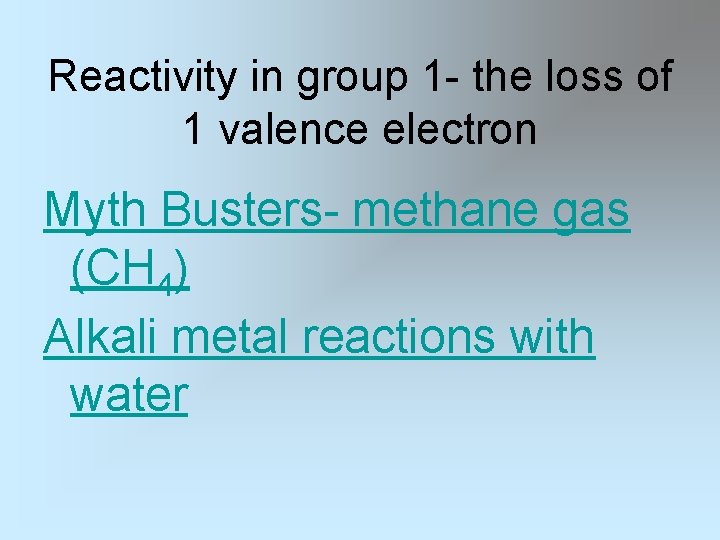 Reactivity in group 1- the loss of 1 valence electron

Myth Busters- methane gas ($CH_4$)

Alkali metal reactions with water